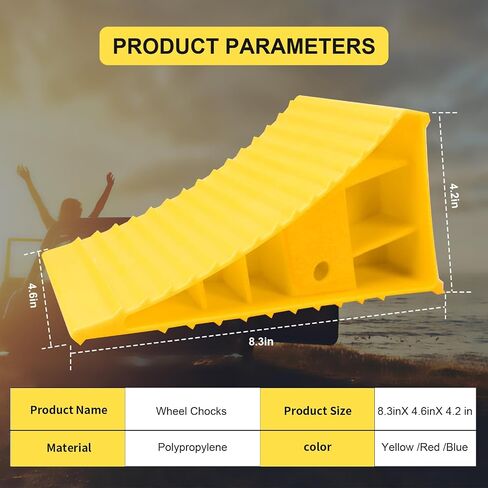 PRODUCT PARAMETERS

4.2in

4.6in

8.3in

| Product Name | Wheel Chocks | Product Size | 8.3inX 4.6inX 4.2 in |
|---|---|---|---|
| Material | Polypropylene | color | Yellow /Red /Blue |